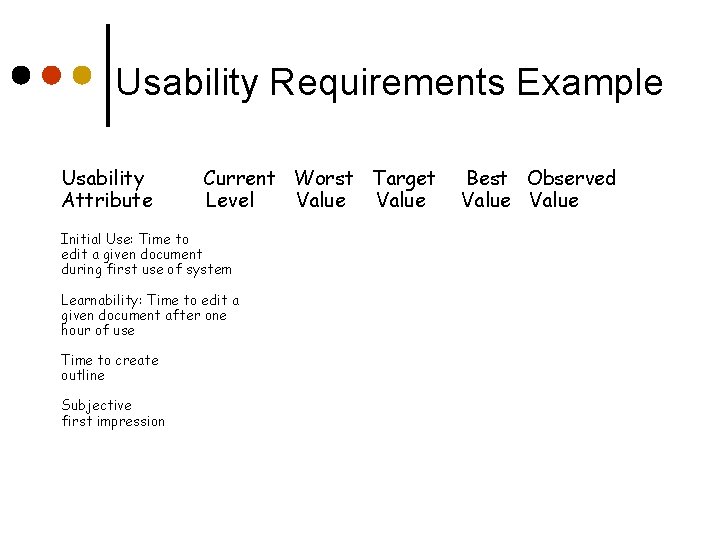 Usability Requirements Example

| Usability Attribute | Current Level | Worst Value | Target Value | Best Value | Observed Value |
|---|---|---|---|---|---|
| Initial Use: Time to edit a given document during first use of system | | | | | |
| Learnability: Time to edit a given document after one hour of use | | | | | |
| Time to create outline | | | | | |
| Subjective first impression | | | | | |